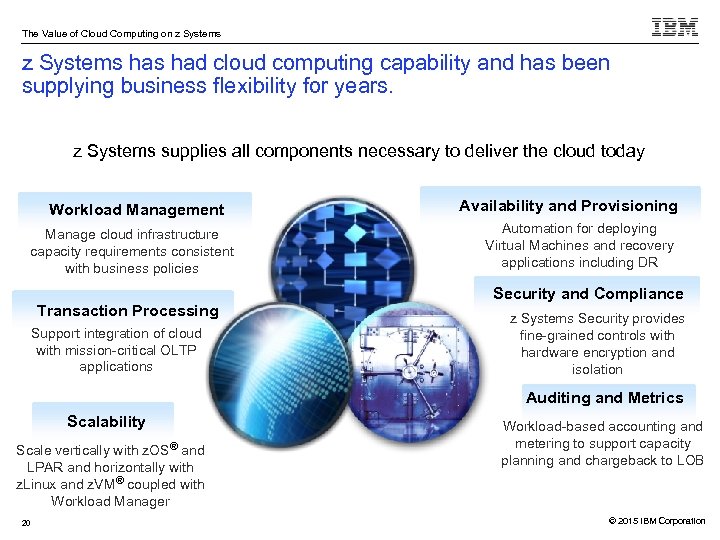 The Value of Cloud Computing on z Systems

IBM

z Systems has had cloud computing capability and has been supplying business flexibility for years.

z Systems supplies all components necessary to deliver the cloud today

Workload Management

Manage cloud infrastructure capacity requirements consistent with business policies

Transaction Processing

Support integration of cloud with mission-critical OLTP applications

Scalability

Scale vertically with zOS® and LPAR and horizontally with zLinux and zVM® coupled with Workload Manager

Availability and Provisioning

Automation for deploying Virtual Machines and recovery applications including DR

Security and Compliance

z Systems Security provides fine-grained controls with hardware encryption and isolation

Auditing and Metrics

Workload-based accounting and metering to support capacity planning and chargeback to LOB

20

© 2015 IBM Corporation